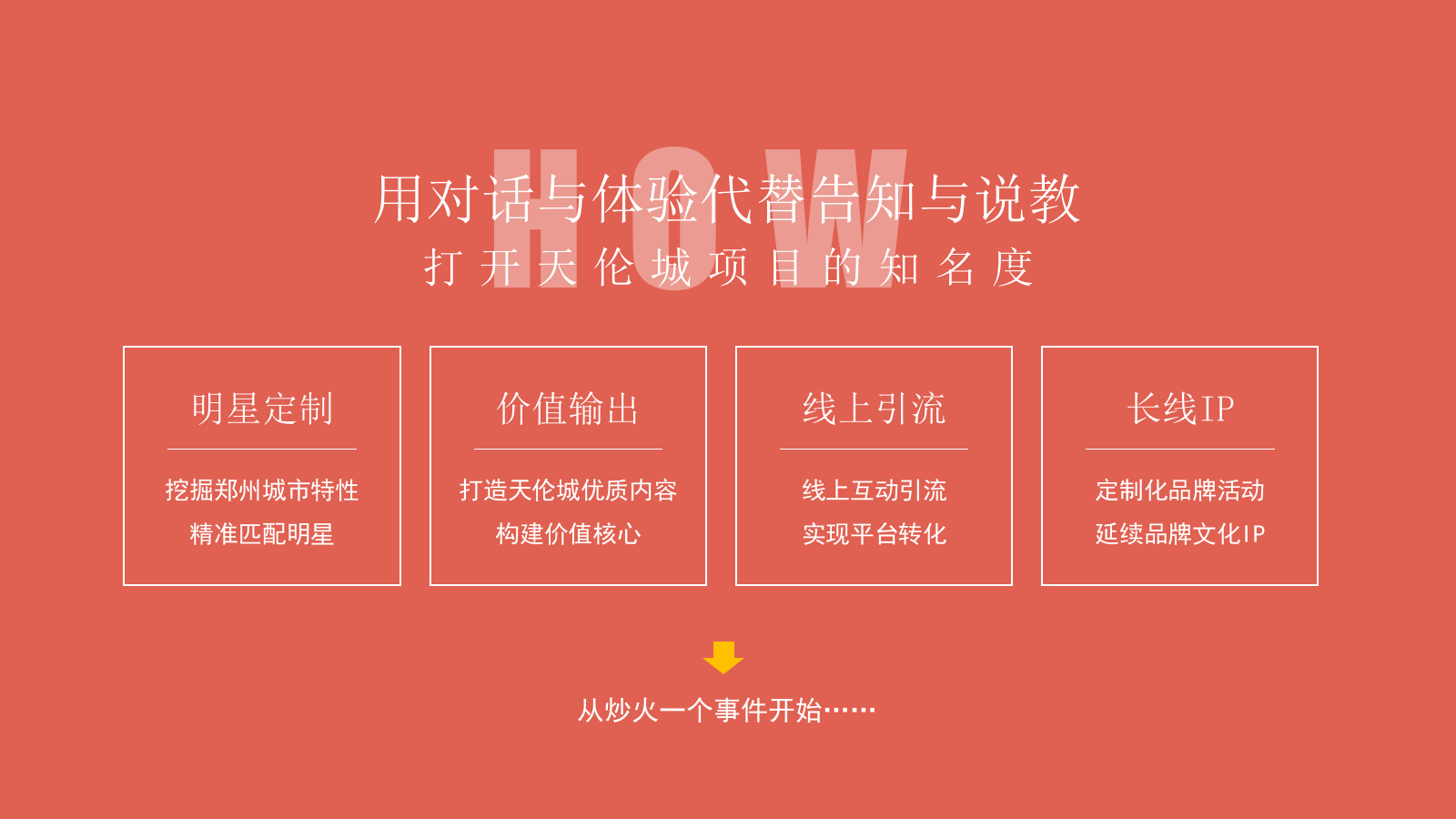 HOW

用对话与体验代替告知与说教

打开天伦城项目的知名度

明星定制

挖掘郑州城市特性
精准匹配明星

价值输出

打造天伦城优质内容
构建价值核心

线上引流

线上互动引流
实现平台转化

长线IP

定制化品牌活动
延续品牌文化IP

从炒火一个事件开始……